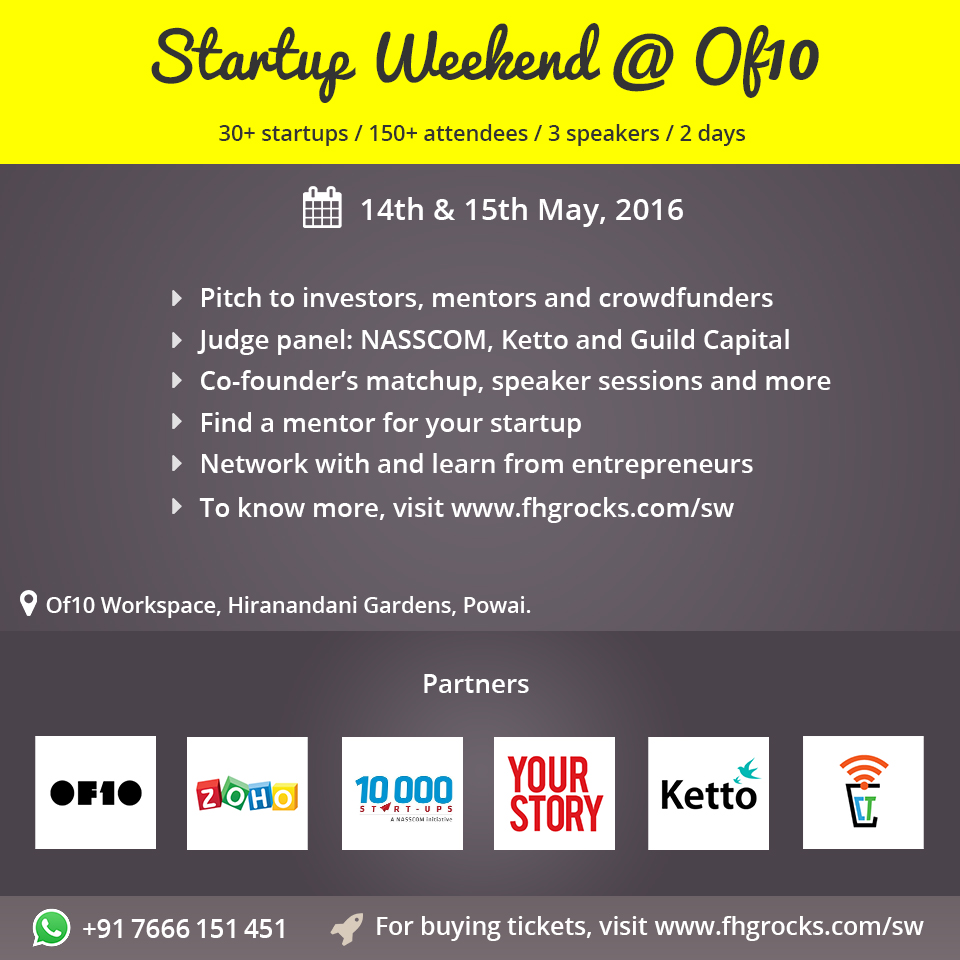 Startup Weekend @ Of10

30+ startups / 150+ attendees / 3 speakers / 2 days

14th & 15th May, 2016

Pitch to investors, mentors and crowdfunders
Judge panel: NASSCOM, Ketto and Guild Capital
Co-founder's matchup, speaker sessions and more
Find a mentor for your startup
Network with and learn from entrepreneurs
To know more, visit www.fhgrocks.com/sw

Of10 Workspace, Hiranandani Gardens, Powai.

Partners

OF10

ZOHO

10,000 START-UPS A NASSCOM Initiative

YOUR STORY

Ketto

+91 7666 151 451

For buying tickets, visit www.fhgrocks.com/sw